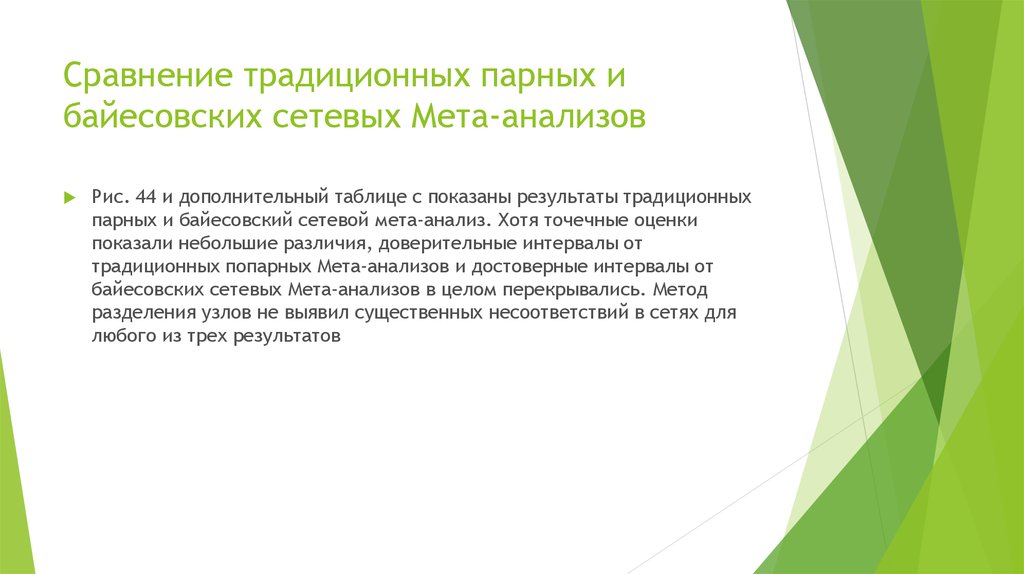 Сравнение традиционных парных и байесовских сетевых Мета-анализов

Рис. 44 и дополнительный таблице с показаны результаты традиционных парных и байесовский сетевой мета-анализ. Хотя точечные оценки показали небольшие различия, доверительные интервалы от традиционных попарных Мета-анализов и достоверные интервалы от байесовских сетевых Мета-анализов в целом перекрывались. Метод разделения узлов не выявил существенных несоответствий в сетях для любого из трех результатов